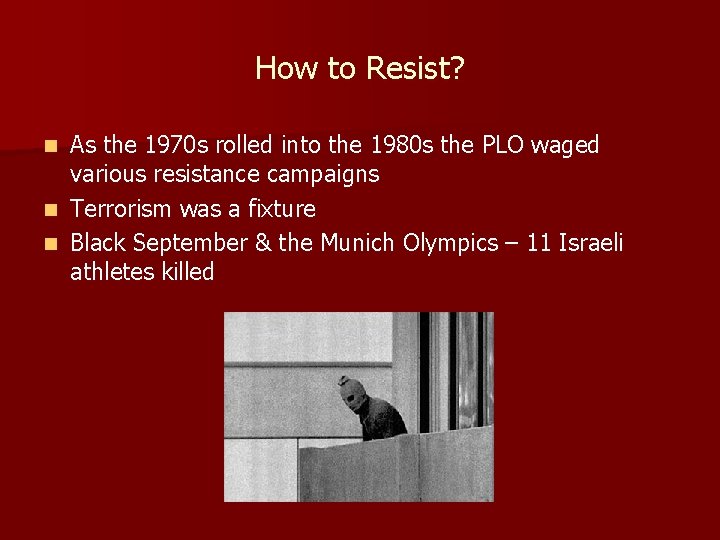 How to Resist?

- As the 1970s rolled into the 1980s the PLO waged various resistance campaigns
- Terrorism was a fixture
- Black September & the Munich Olympics – 11 Israeli athletes killed